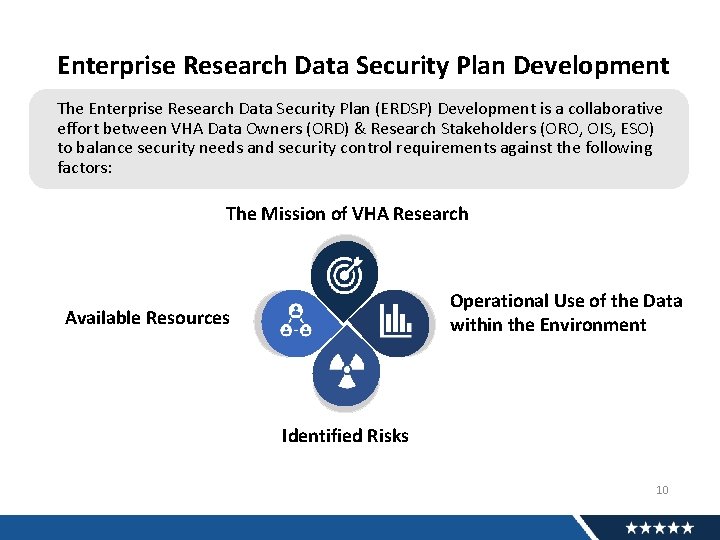 Enterprise Research Data Security Plan Development

The Enterprise Research Data Security Plan (ERDSP) Development is a collaborative effort between VHA Data Owners (ORD) & Research Stakeholders (ORO, OIS, ESO) to balance security needs and security control requirements against the following factors:

The Mission of VHA Research

Available Resources

Operational Use of the Data within the Environment

Identified Risks

10